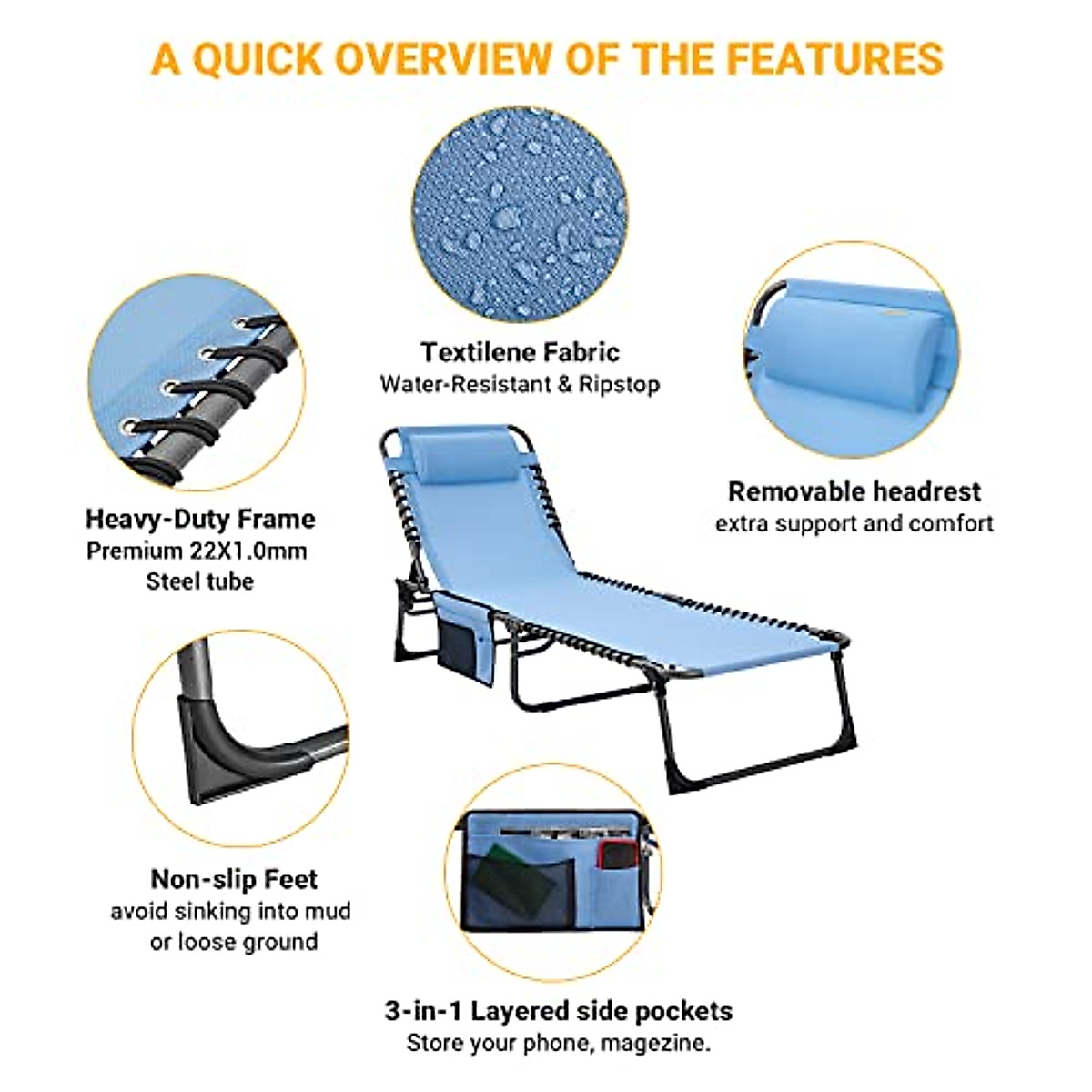 A QUICK OVERVIEW OF THE FEATURES

Textilene Fabric
Water-Resistant & Ripstop

Heavy-Duty Frame
Premium 22X1.0mm
Steel tube

Removable headrest
extra support and comfort

Non-slip Feet
avoid sinking into mud
or loose ground

3-in-1 Layered side pockets
Store your phone, magezine.